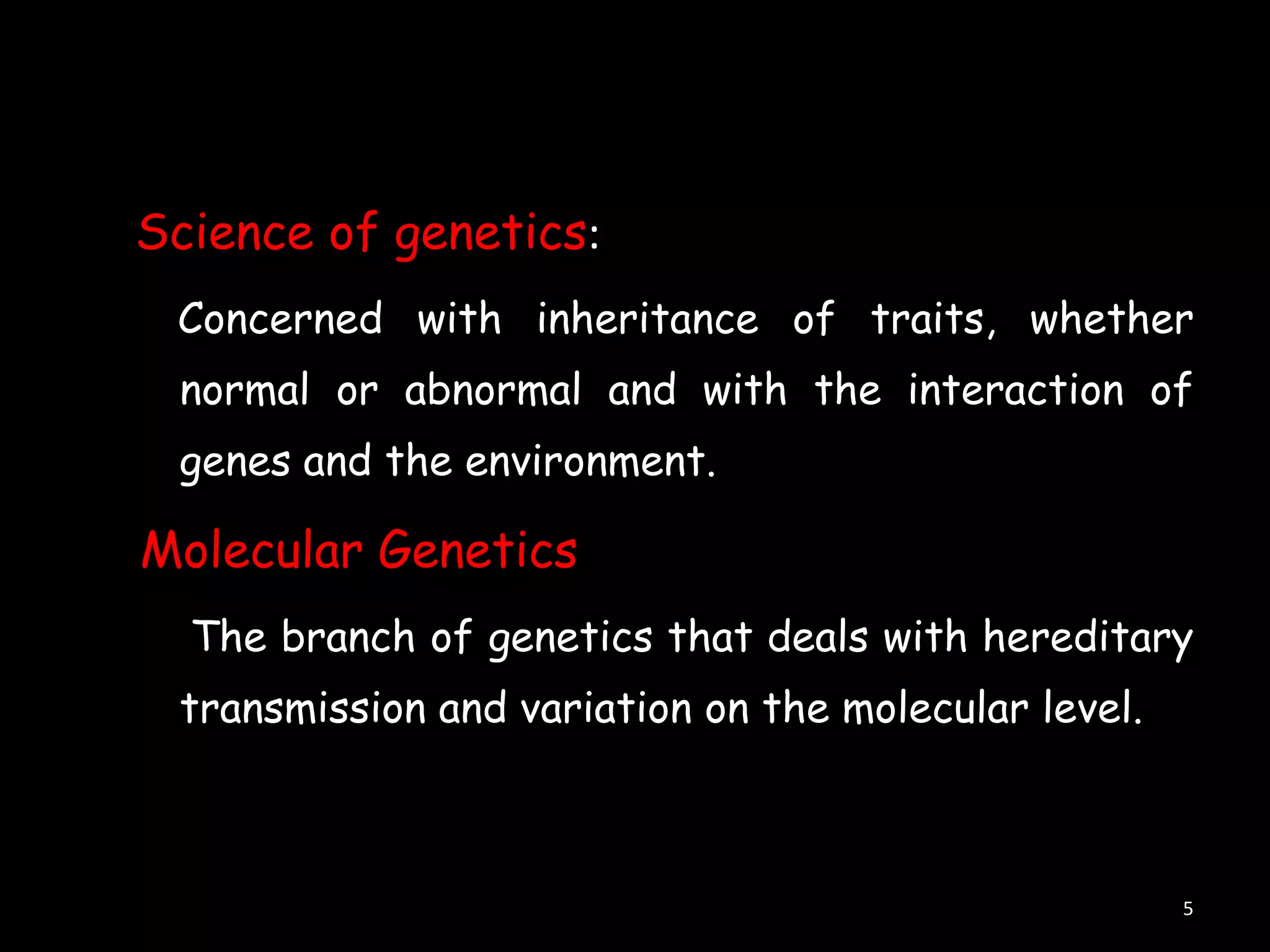 Science of genetics:

Concerned with inheritance of traits, whether normal or abnormal and with the interaction of genes and the environment.

Molecular Genetics

The branch of genetics that deals with hereditary transmission and variation on the molecular level.

5